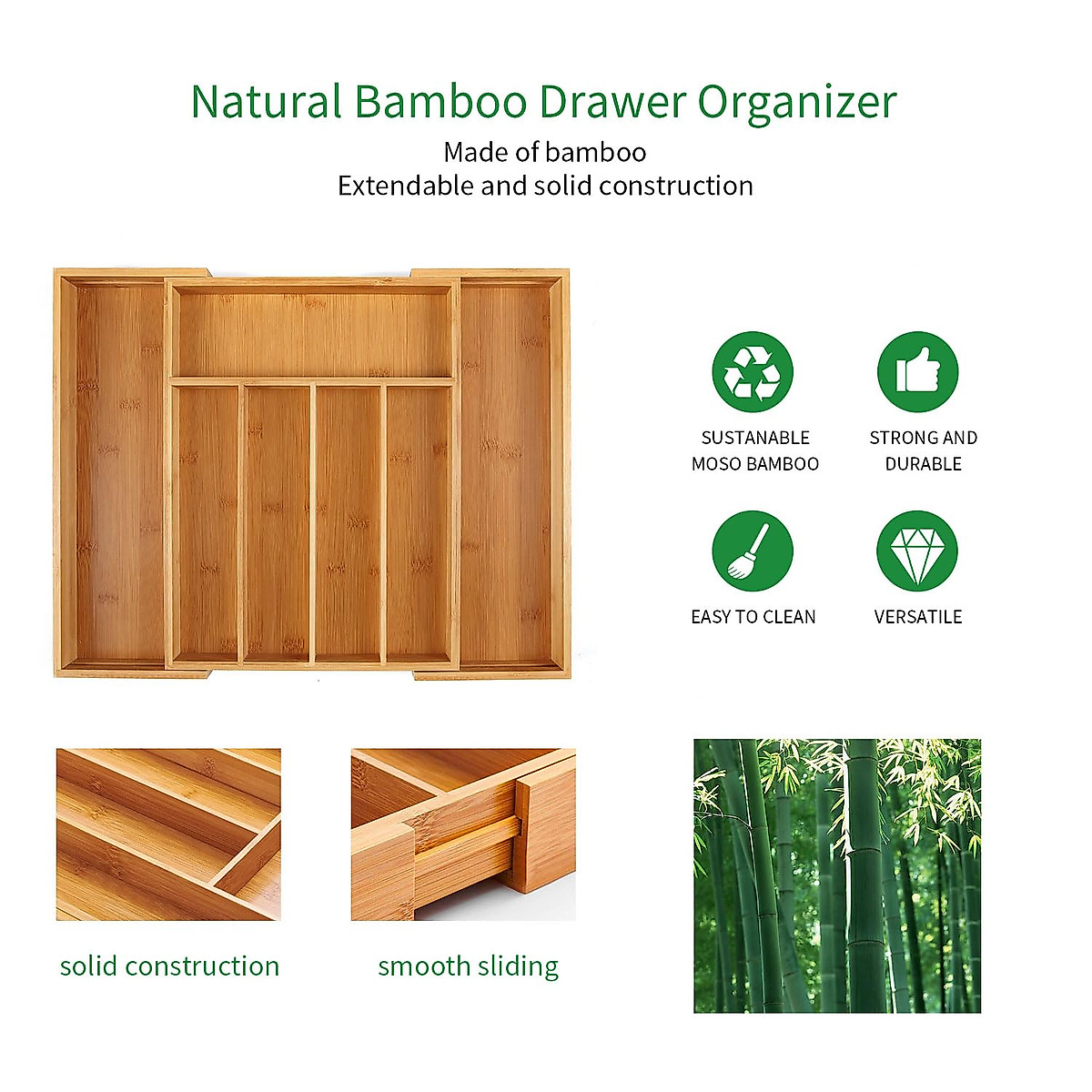 Natural Bamboo Drawer Organizer

Made of bamboo
Extendable and solid construction

SUSTANABLE MOSO BAMBOO

STRONG AND DURABLE

EASY TO CLEAN

VERSATILE

solid construction

smooth sliding